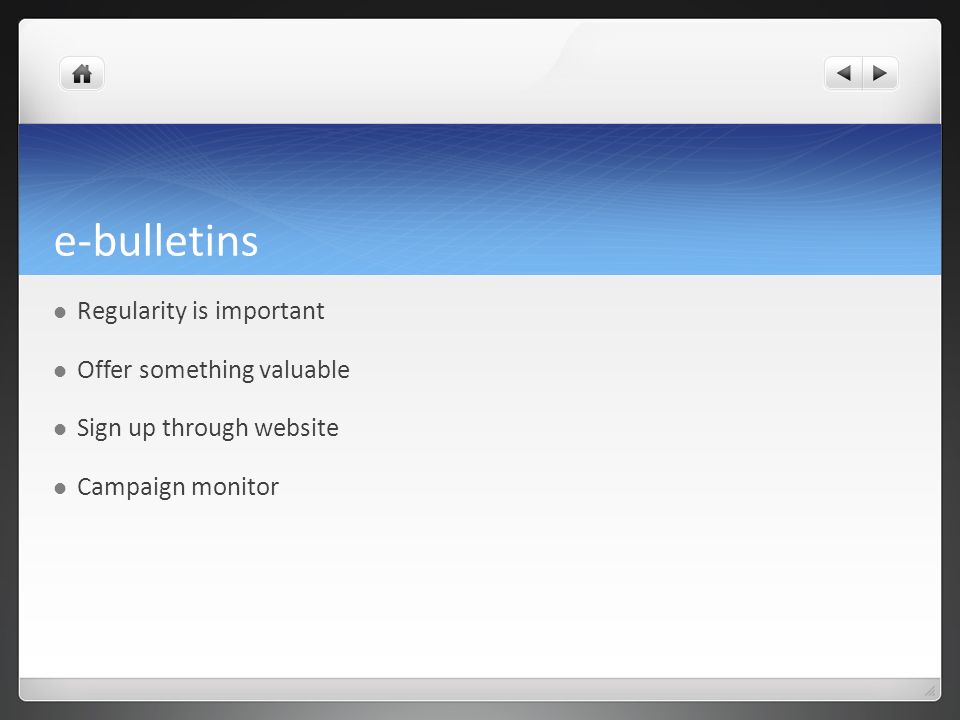 e-bulletins

- Regularity is important
- Offer something valuable
- Sign up through website
- Campaign monitor